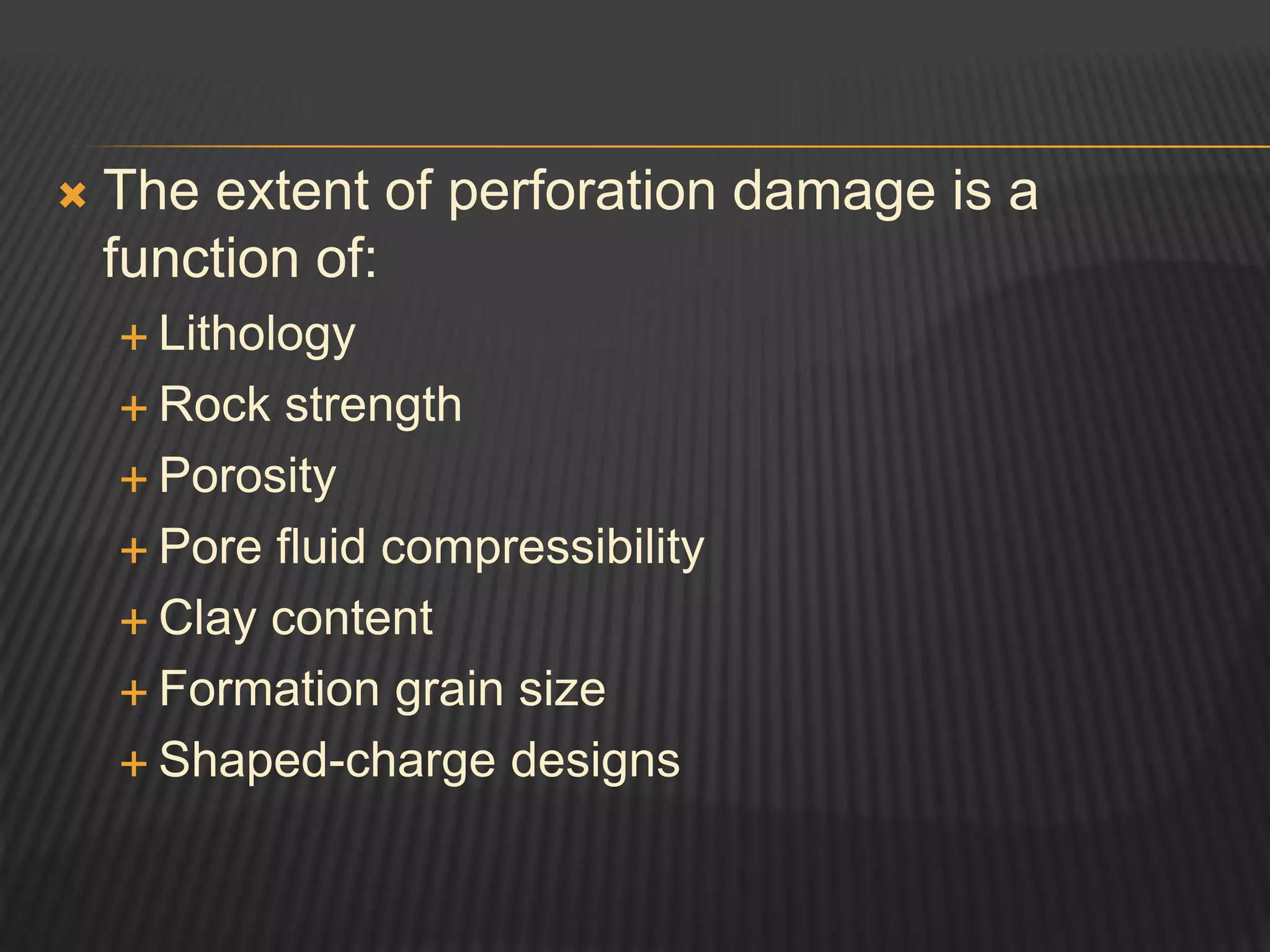 × The extent of perforation damage is a function of:

+ Lithology
+ Rock strength
+ Porosity
+ Pore fluid compressibility
+ Clay content
+ Formation grain size
+ Shaped-charge designs